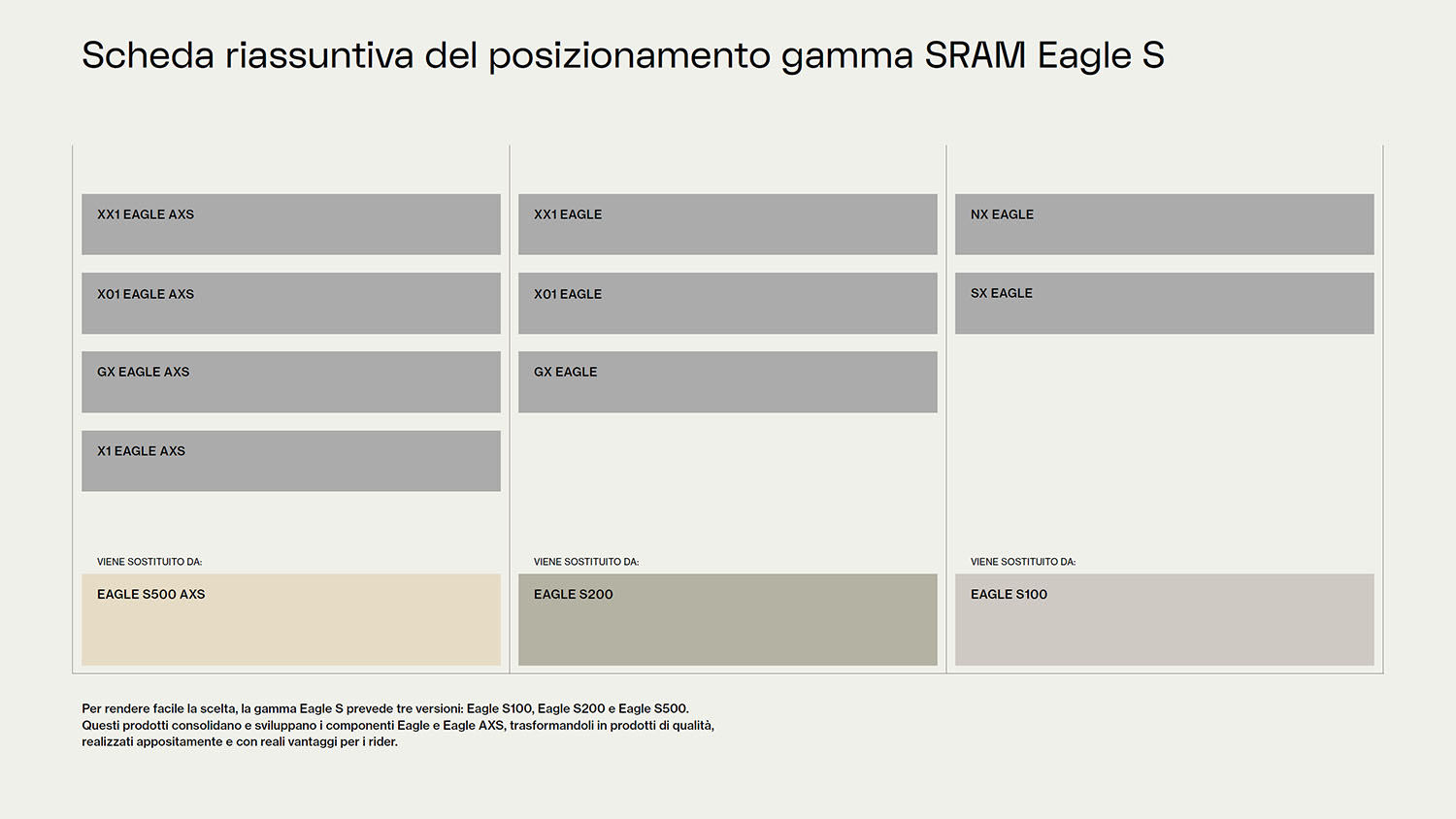 Scheda riassuntiva del posizionamento gamma SRAM Eagle S

XX1 EAGLE AXS

X01 EAGLE AXS

GX EAGLE AXS

X1 EAGLE AXS

VIENE SOSTITUITO DA:

EAGLE S500 AXS

XX1 EAGLE

X01 EAGLE

GX EAGLE

VIENE SOSTITUITO DA:

EAGLE S200

NX EAGLE

SX EAGLE

VIENE SOSTITUITO DA:

EAGLE S100

Per rendere facile la scelta, la gamma Eagle S prevede tre versioni: Eagle S100, Eagle S200 e Eagle S500. Questi prodotti consolidano e sviluppano i componenti Eagle e Eagle AXS, trasformandoli in prodotti di qualità, realizzati appositamente e con reali vantaggi per i rider.